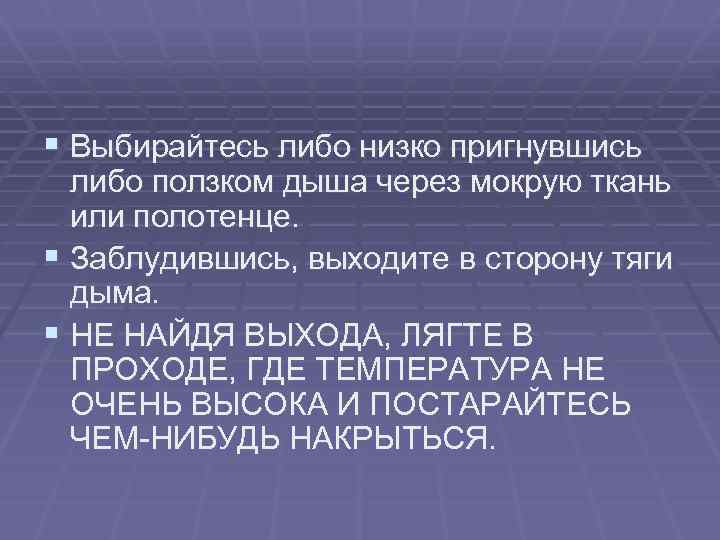 ▪ Выбирайтесь либо низко пригнувшись либо ползком дыша через мокрую ткань или полотенце.

▪ Заблудившись, выходите в сторону тяги дыма.

▪ НЕ НАЙДЯ ВЫХОДА, ЛЯГТЕ В ПРОХОДЕ, ГДЕ ТЕМПЕРАТУРА НЕ ОЧЕНЬ ВЫСОКА И ПОСТАРАЙТЕСЬ ЧЕМ-НИБУДЬ НАКРЫТЬСЯ.